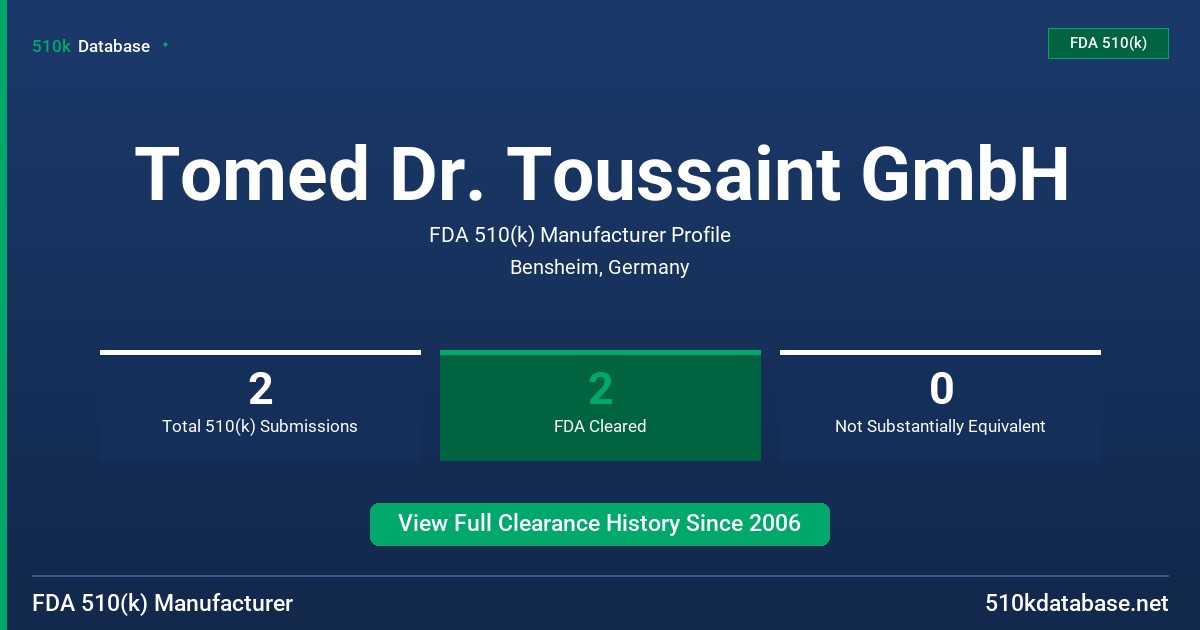 510k Database

FDA 510(k)

Tomed Dr. Toussaint GmbH

FDA 510(k) Manufacturer Profile

Bensheim, Germany

2
Total 510(k) Submissions

2
FDA Cleared

0
Not Substantially Equivalent

View Full Clearance History Since 2006

FDA 510(k) Manufacturer

510kdatabase.net